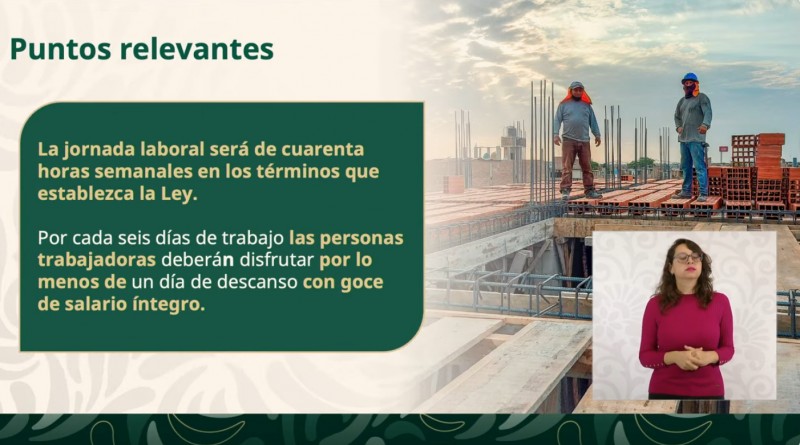 Puntos relevantes

La jornada laboral será de cuarenta horas semanales en los términos que establezca la Ley.

Por cada seis días de trabajo las personas trabajadoras deberán disfrutar por lo menos de un día de descanso con goce de salario íntegro.